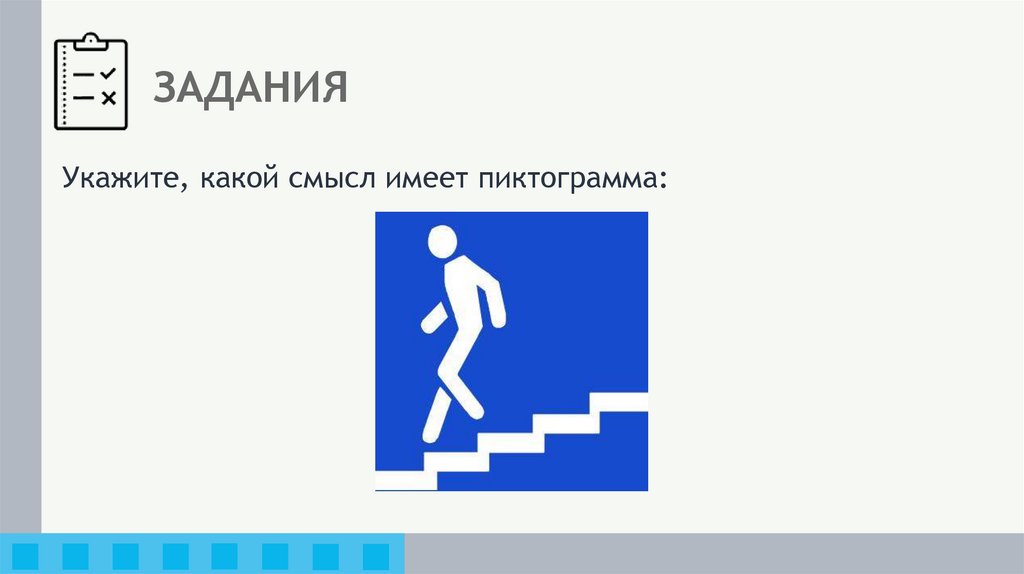 ЗАДАНИЯ

Укажите, какой смысл имеет пиктограмма: